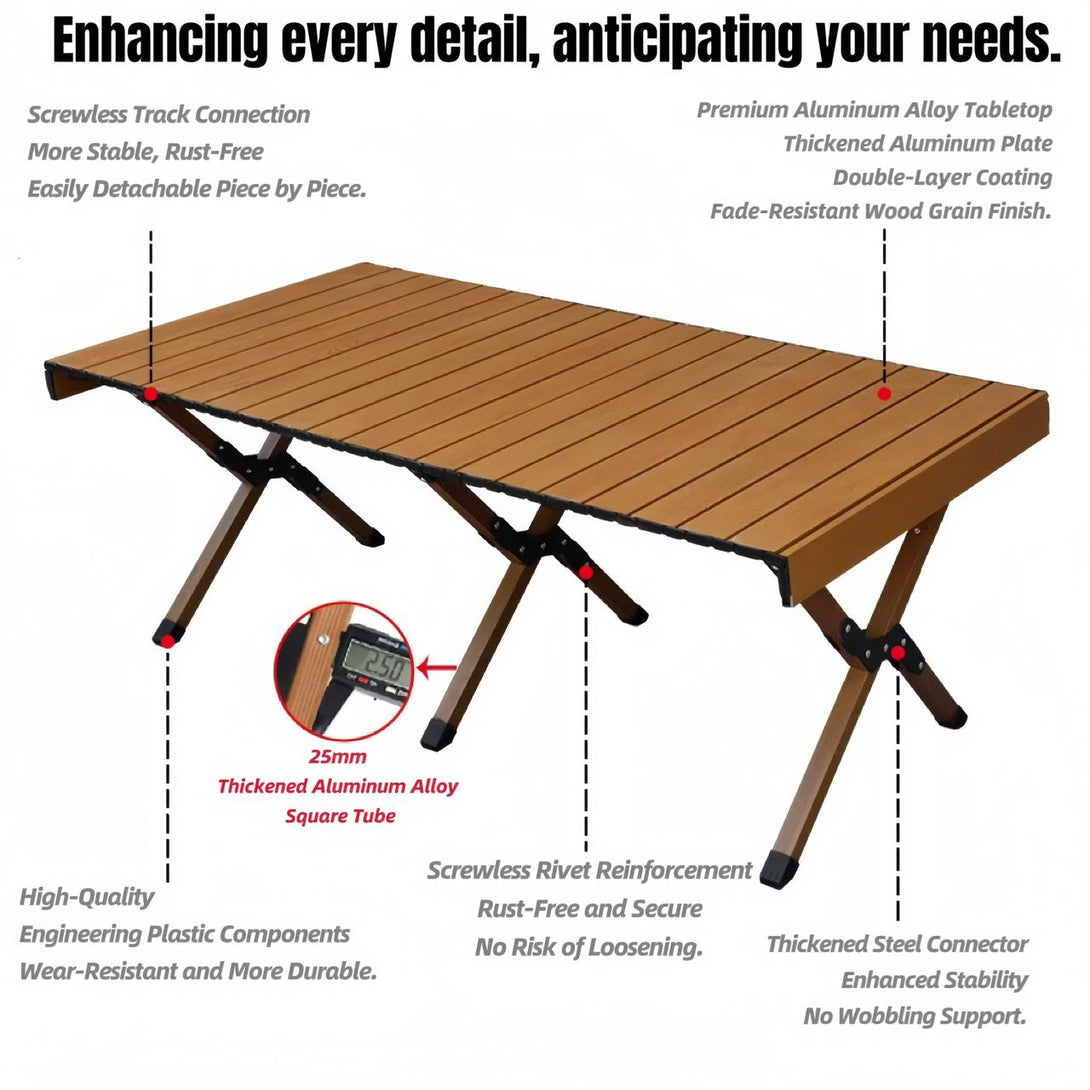 Enhancing every detail, anticipating your needs.

Screwless Track Connection
More Stable, Rust-Free
Easily Detachable Piece by Piece.

Premium Aluminum Alloy Tabletop
Thickened Aluminum Plate
Double-Layer Coating
Fade-Resistant Wood Grain Finish.

2.50

25mm
Thickened Aluminum Alloy
Square Tube

High-Quality
Engineering Plastic Components
Wear-Resistant and More Durable.

Screwless Rivet Reinforcement
Rust-Free and Secure
No Risk of Loosening.

Thickened Steel Connector
Enhanced Stability
No Wobbling Support.